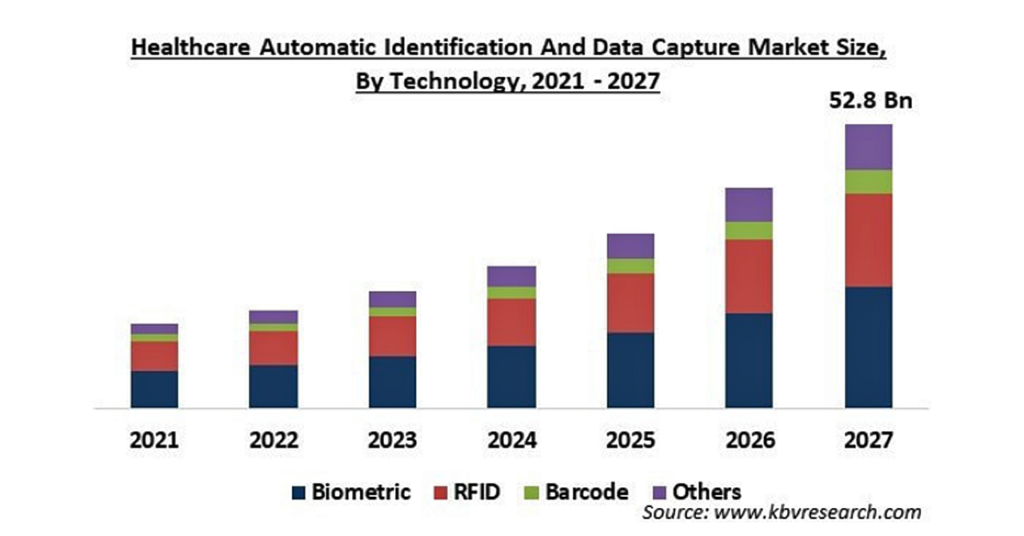 Healthcare Automatic Identification And Data Capture Market Size, By Technology, 2021 - 2027

52.8 Bn

2021
2022
2023
2024
2025
2026
2027

Biometric
RFID
Barcode
Others

Source: www.kbvresearch.com